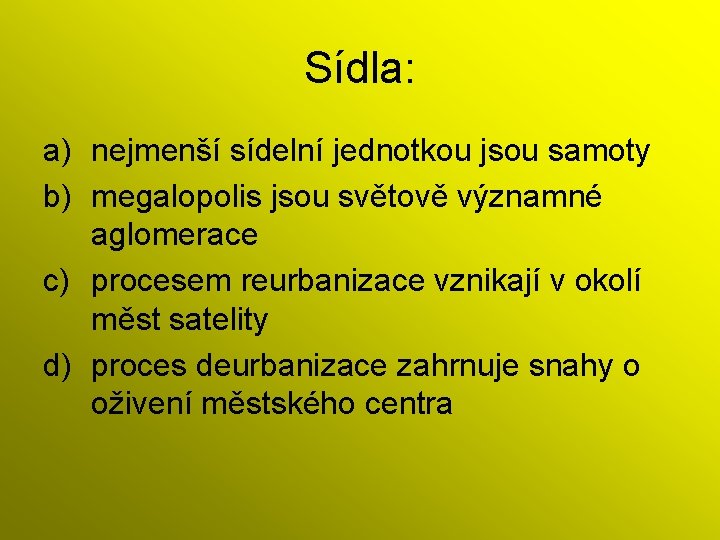 Sídla:

a) nejmenší sídelní jednotkou jsou samoty
b) megalopolis jsou světově významné aglomerace
c) procesem reurbanizace vznikají v okolí měst satelity
d) proces deurbanizace zahrnuje snahy o oživení městského centra